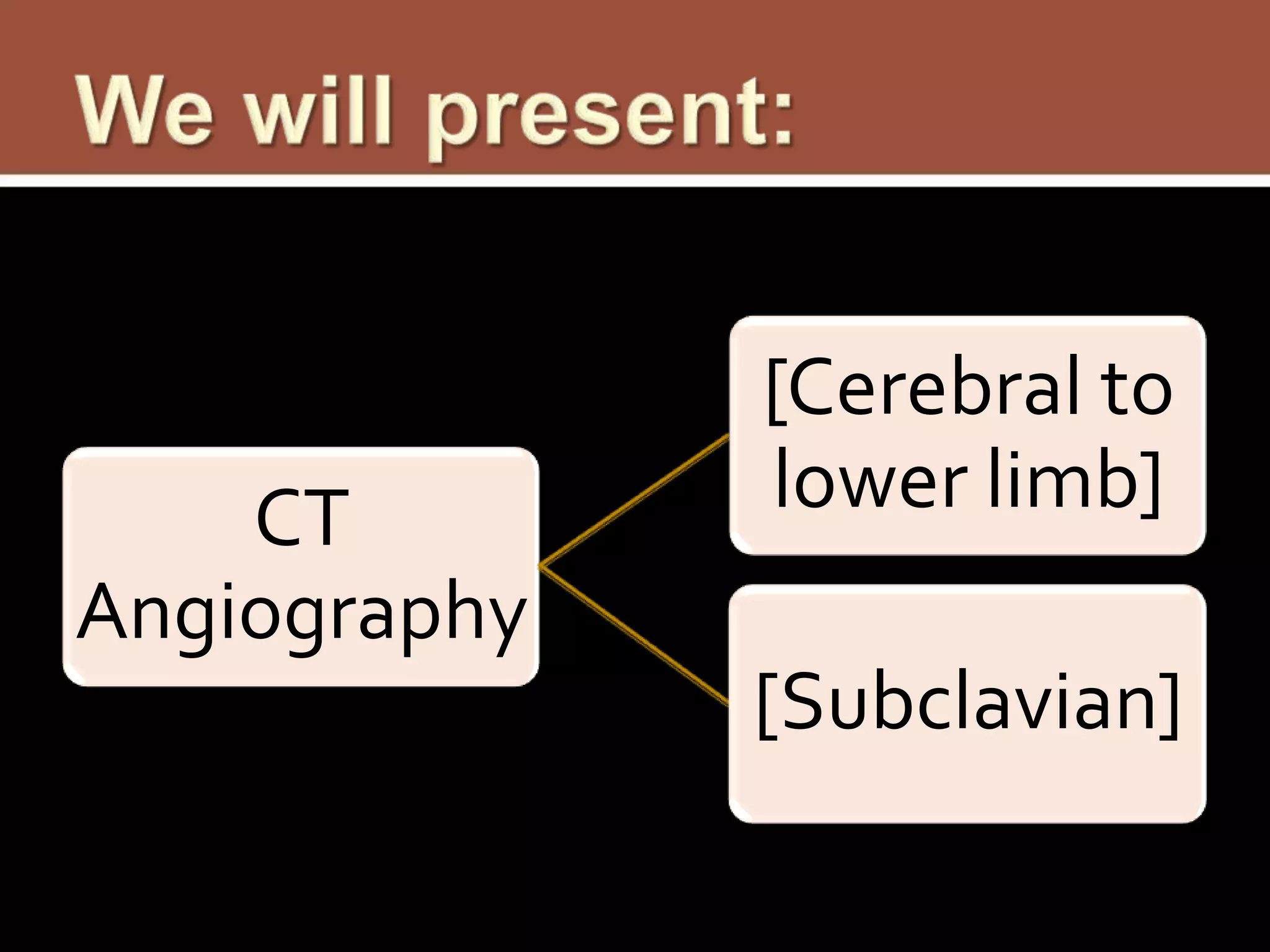 We will present:

CT Angiography

[Cerebral to lower limb]

[Subclavian]